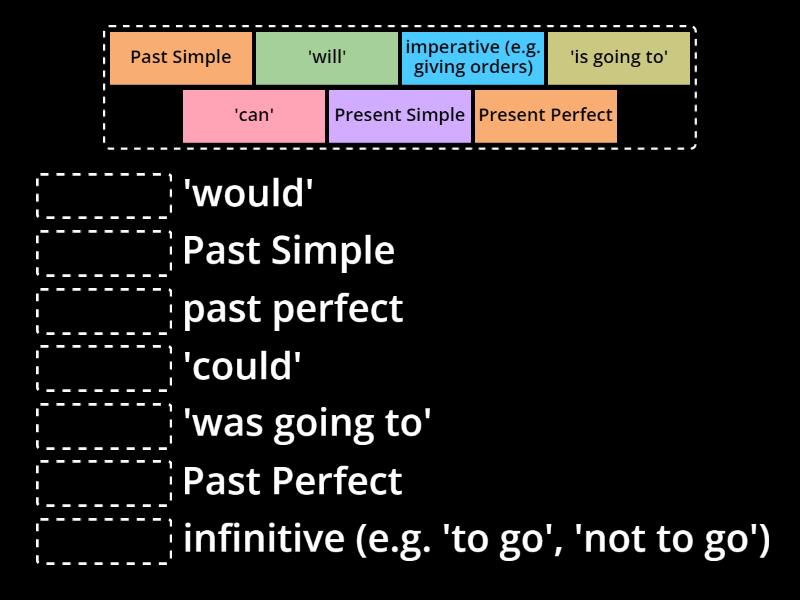 Past Simple
'will'
imperative (e.g. giving orders)
'is going to'
'can'
Present Simple
Present Perfect

'would'
Past Simple
past perfect
'could'
'was going to'
Past Perfect
infinitive (e.g. 'to go', 'not to go')